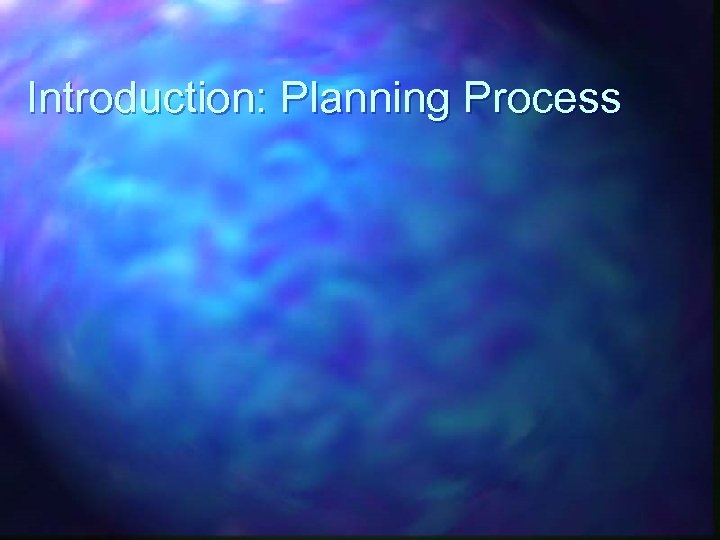 Introduction: Planning Process